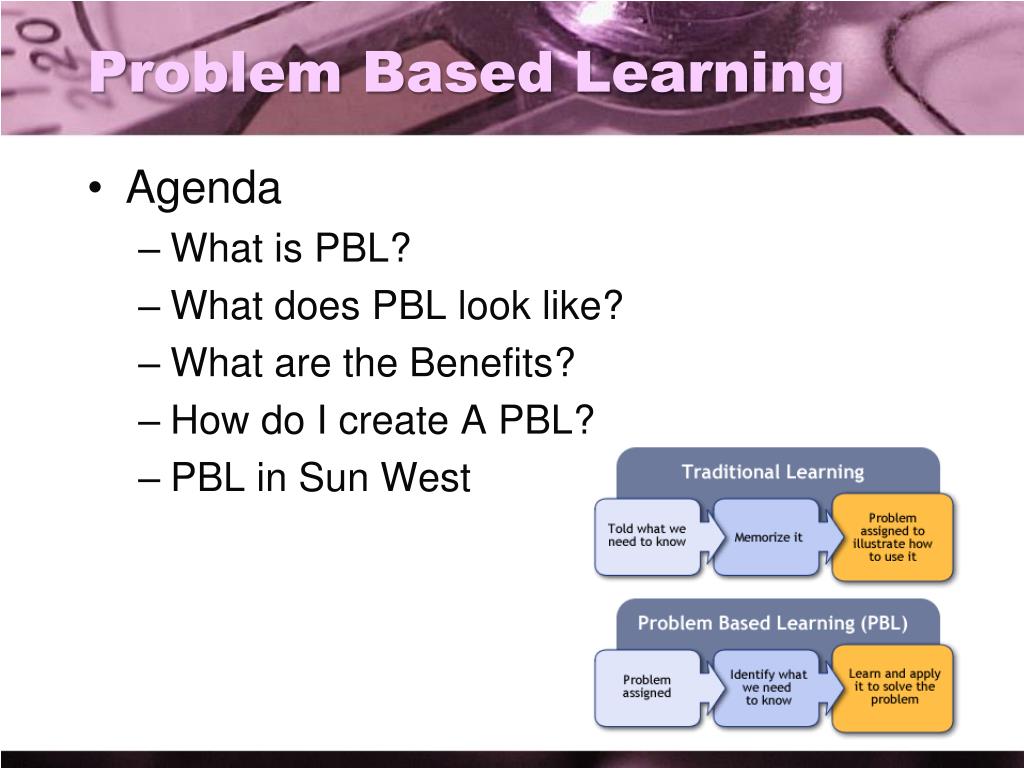 Problem Based Learning

• Agenda
– What is PBL?
– What does PBL look like?
– What are the Benefits?
– How do I create A PBL?
– PBL in Sun West

Traditional Learning

Told what we need to know

Memorize it

Problem assigned to illustrate how to use it

Problem Based Learning (PBL)

Problem assigned

Identify what we need to know

Learn and apply it to solve the problem